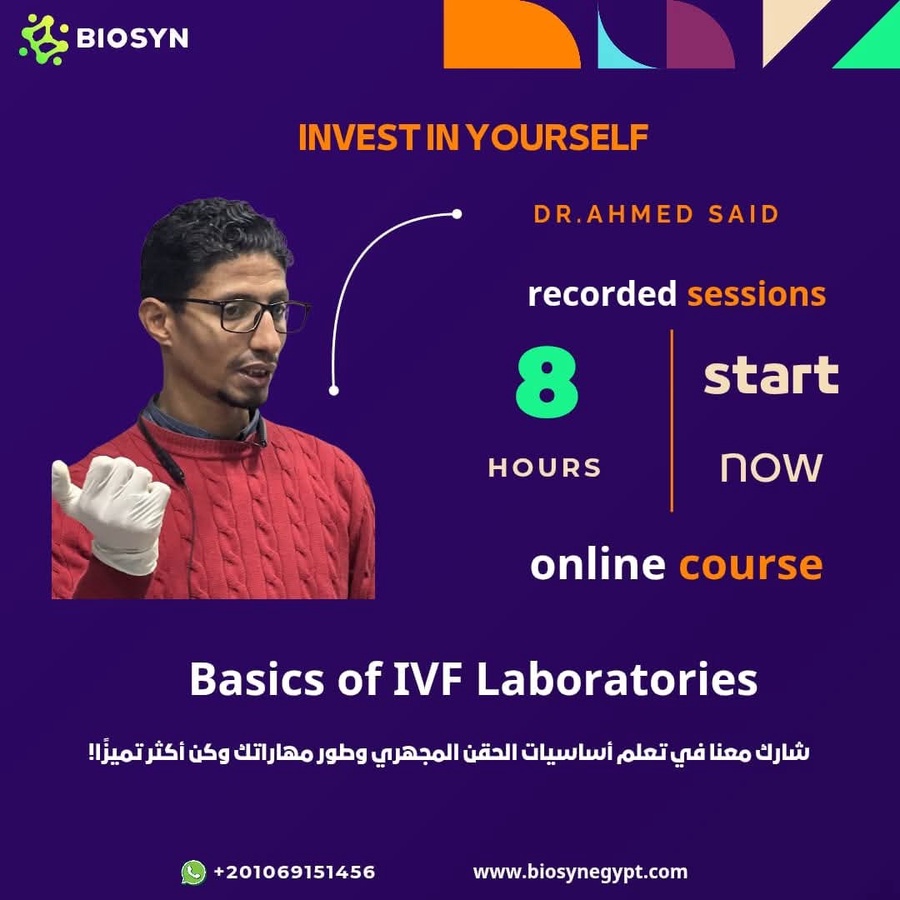 BIOSYN

INVEST IN YOURSELF

DR.AHMED SAID

recorded sessions

8
HOURS

start
now

online course

Basics of IVF Laboratories

شارك معنا في تعلم أساسيات الحقن المجهري وطور مهاراتك وكن أكثر تميزًا!

+201069151456

www.biosynegypt.com